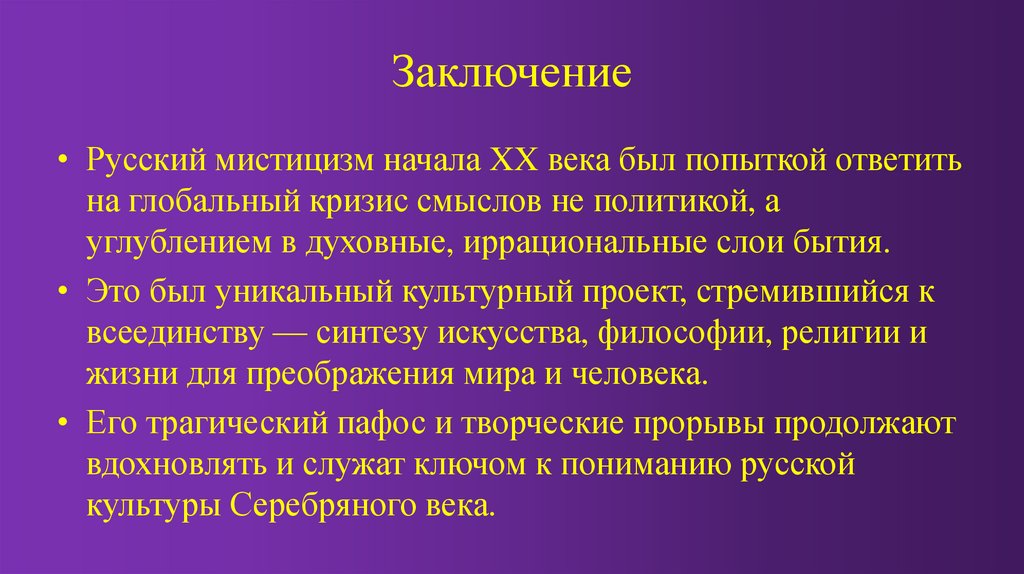 Заключение

• Русский мистицизм начала XX века был попыткой ответить на глобальный кризис смыслов не политикой, а углублением в духовные, иррациональные слои бытия.

• Это был уникальный культурный проект, стремившийся к всеединству — синтезу искусства, философии, религии и жизни для преображения мира и человека.

• Его трагический пафос и творческие прорывы продолжают вдохновлять и служат ключом к пониманию русской культуры Серебряного века.